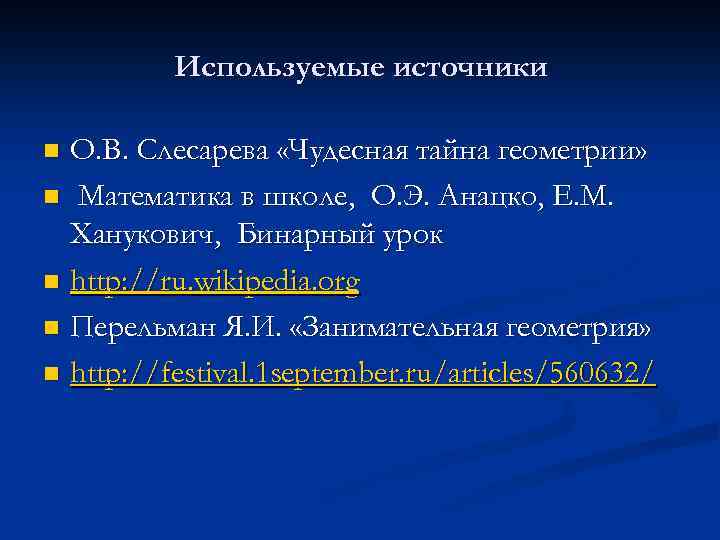 Используемые источники

О.В. Слесарева «Чудесная тайна геометрии»

Математика в школе, О.Э. Анацко, Е.М. Ханукович, Бинарный урок

http://ru.wikipedia.org

Перельман Я.И. «Занимательная геометрия»

http://festival.1september.ru/articles/560632/